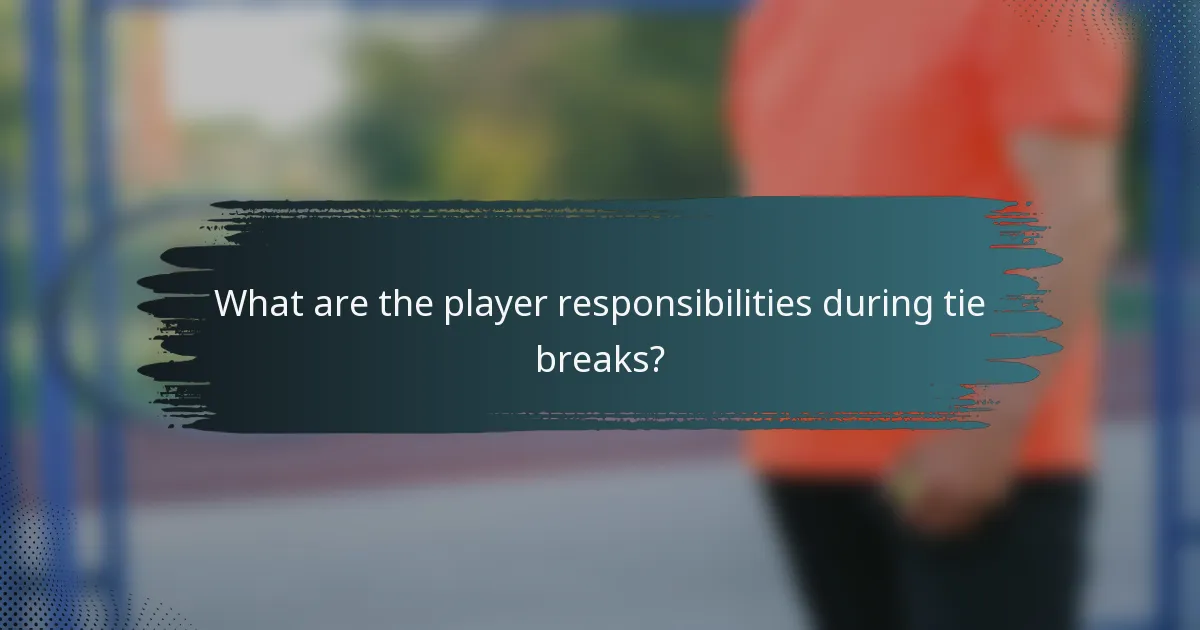 What are the player responsibilities during tie breaks?